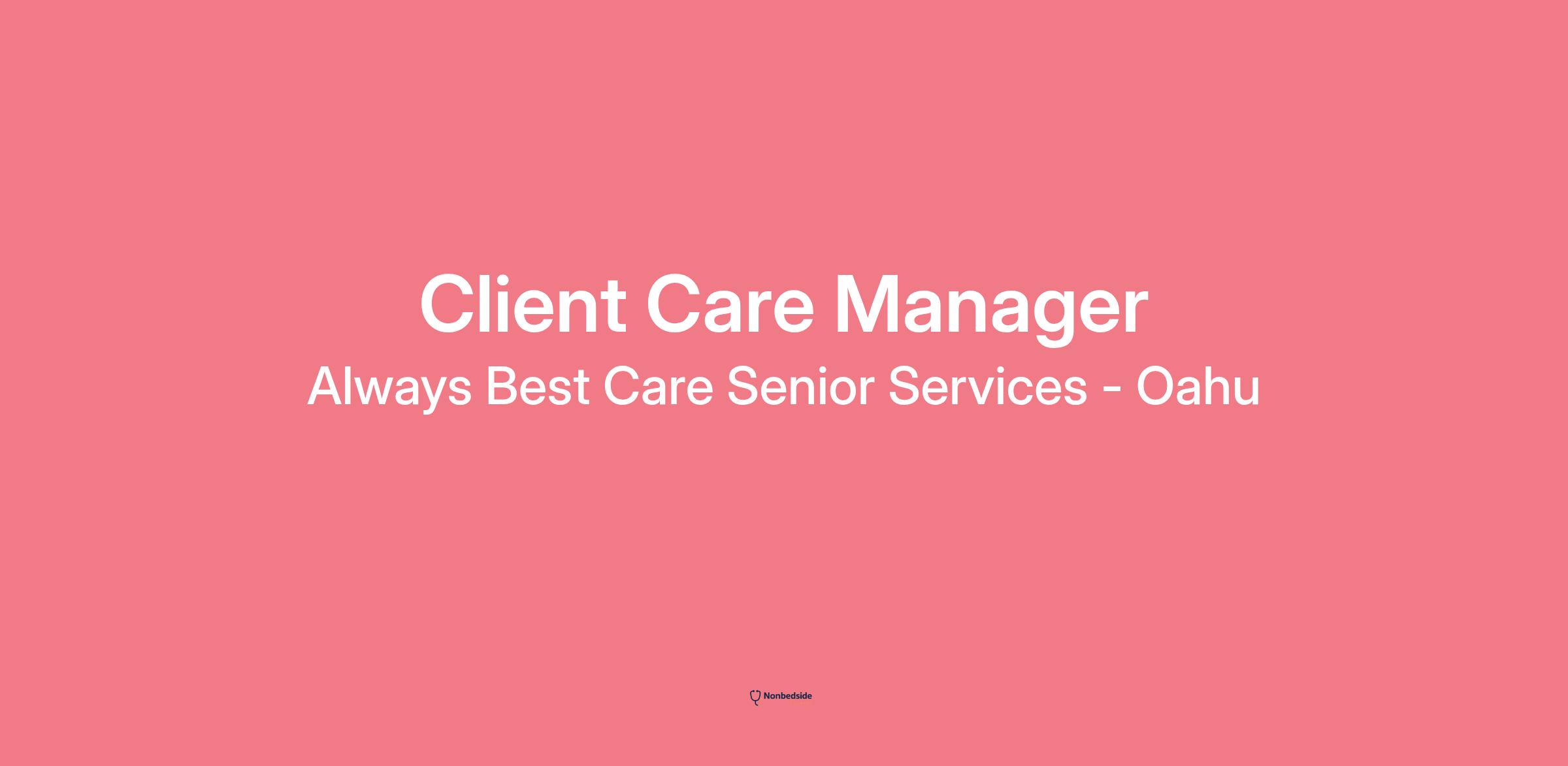 Client Care Manager
Always Best Care Senior Services - Oahu

Nonbedside